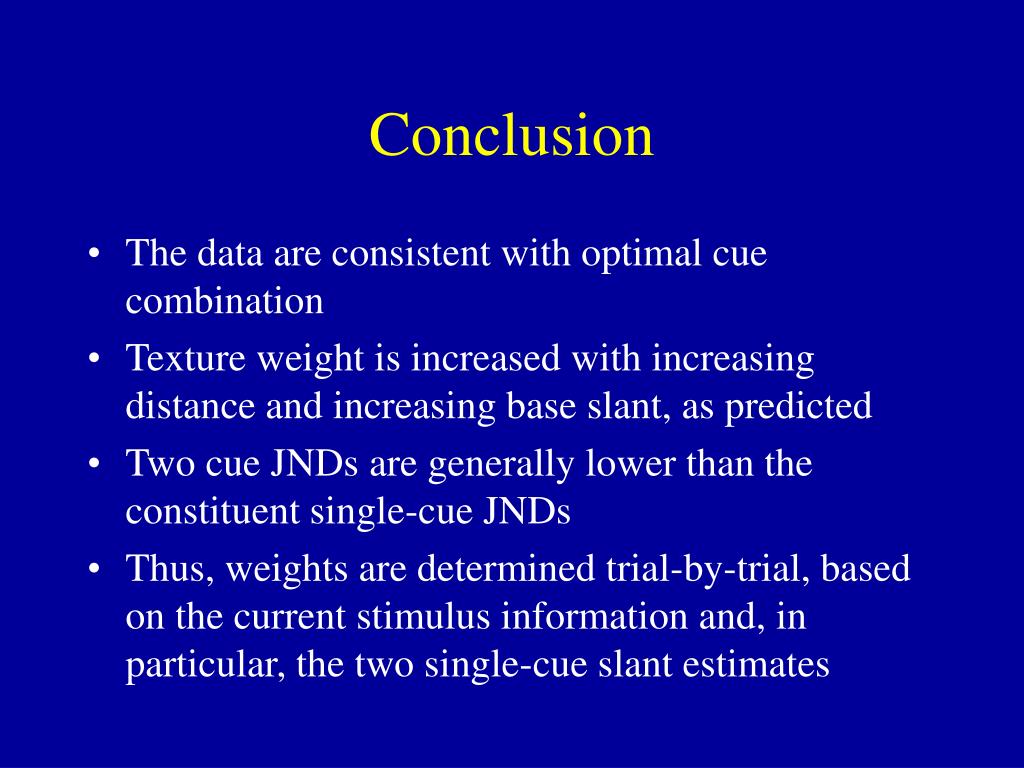 Conclusion

• The data are consistent with optimal cue combination
• Texture weight is increased with increasing distance and increasing base slant, as predicted
• Two cue JNDs are generally lower than the constituent single-cue JNDs
• Thus, weights are determined trial-by-trial, based on the current stimulus information and, in particular, the two single-cue slant estimates